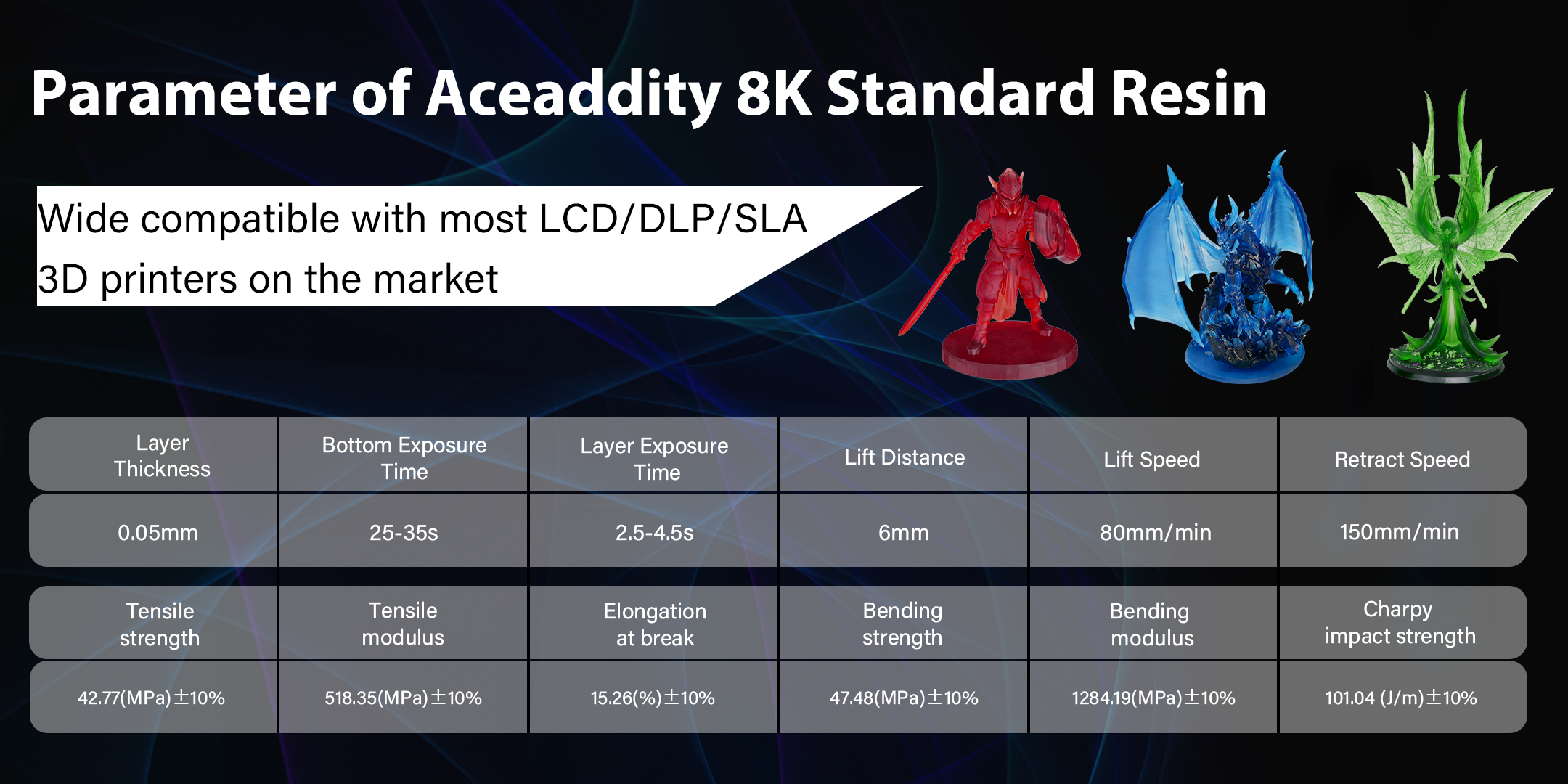 Parameter of Aceaddity 8K Standard Resin

Wide compatible with most LCD/DLP/SLA 3D printers on the market

| Layer Thickness | Bottom Exposure Time | Layer Exposure Time | Lift Distance | Lift Speed | Retract Speed |
|---|---|---|---|---|---|
| 0.05mm | 25-35s | 2.5-4.5s | 6mm | 80mm/min | 150mm/min |

| Tensile strength | Tensile modulus | Elongation at break | Bending strength | Bending modulus | Charpy impact strength |
|---|---|---|---|---|---|
| 42.77(MPa)±10% | 518.35(MPa)±10% | 15.26(%)±10% | 47.48(MPa)±10% | 1284.19(MPa)±10% | 101.04 (J/m)±10% |